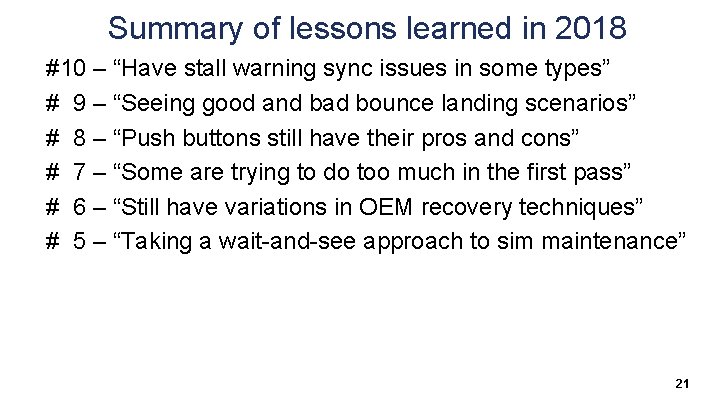 Summary of lessons learned in 2018

#10 – “Have stall warning sync issues in some types”

# 9 – “Seeing good and bad bounce landing scenarios”

# 8 – “Push buttons still have their pros and cons”

# 7 – “Some are trying to do too much in the first pass”

# 6 – “Still have variations in OEM recovery techniques”

# 5 – “Taking a wait-and-see approach to sim maintenance”

21